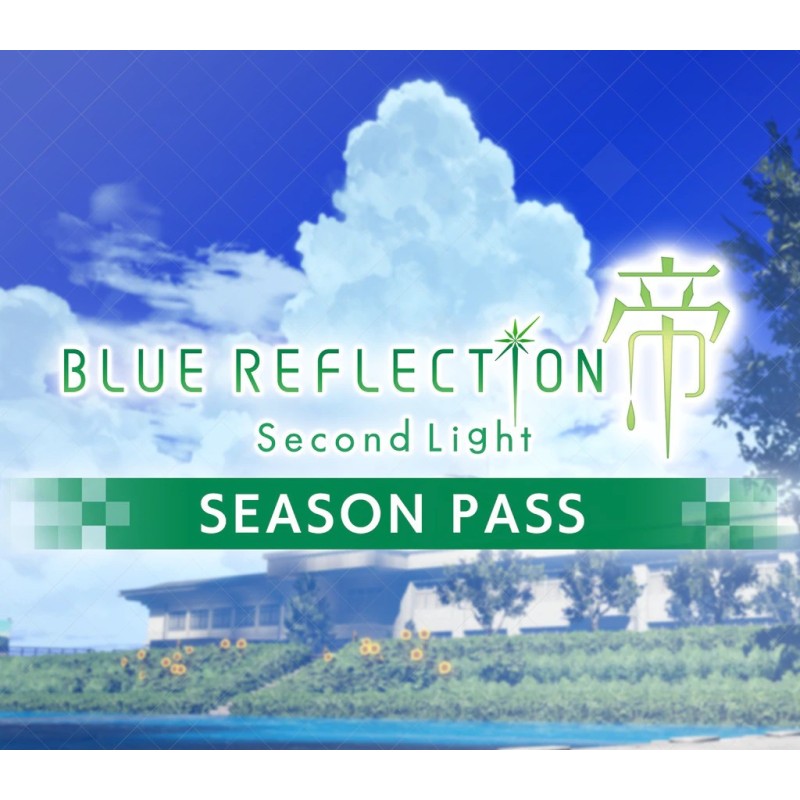 BLUE REFLECTION 帝
Second Light

SEASON PASS